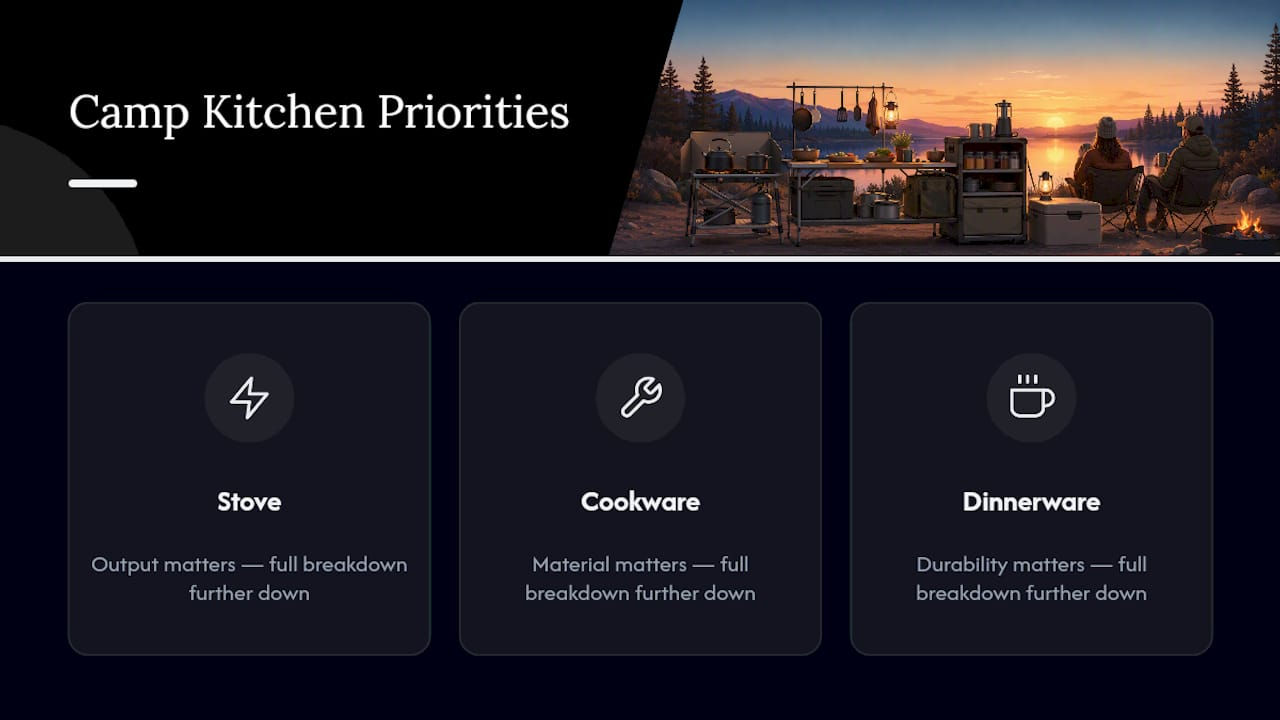 Camp Kitchen Priorities

Stove

Output matters — full breakdown further down

Cookware

Material matters — full breakdown further down

Dinnerware

Durability matters — full breakdown further down